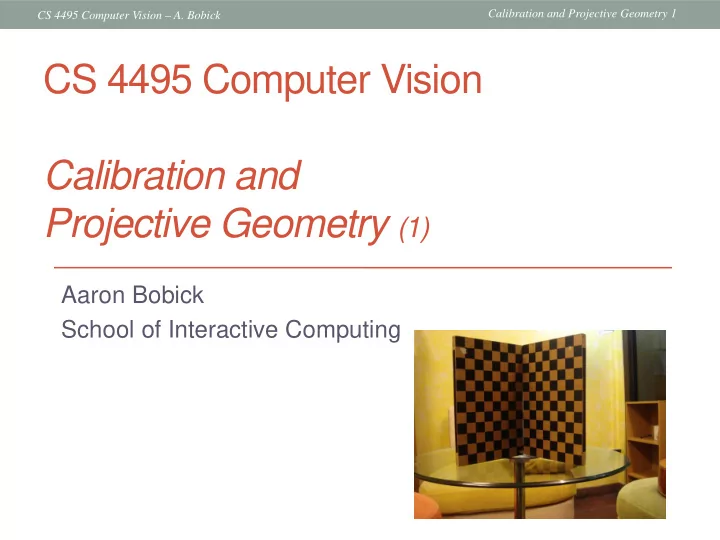 CS 4495 Computer Vision – A. Bobick

Calibration and Projective Geometry 1

CS 4495 Computer Vision

Calibration and Projective Geometry (1)

Aaron Bobick

School of Interactive Computing